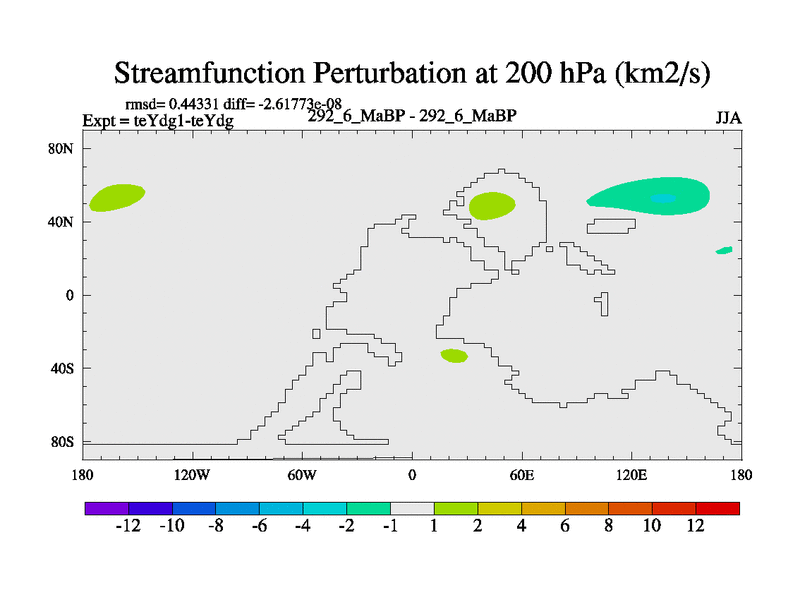 Streamfunction Perturbation at 200 hPa (km2/s)

rmsd= 0.44331 diff= -2.61773e-08
Expt = teYdg1-teYdg
292_6_MaBP - 292_6_MaBP
JJA

80N
40N
0
40S
80S

180
120W
60W
0
60E
120E
180

-12 -10 -8 -6 -4 -2 -1 1 2 4 6 8 10 12